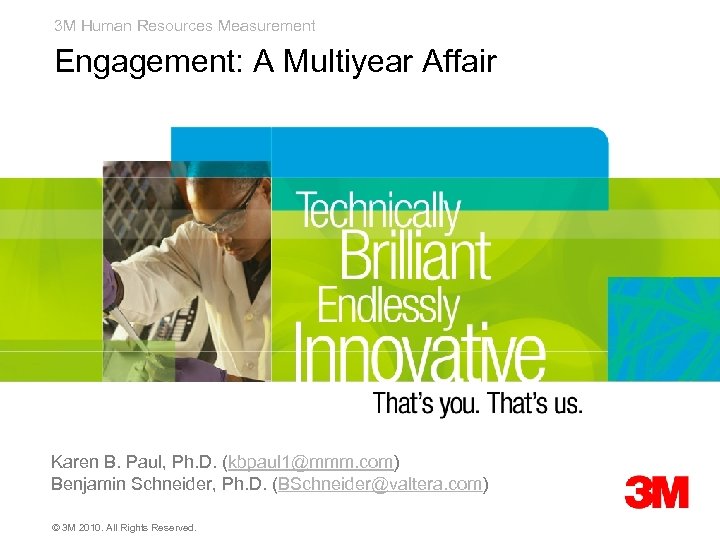 3M Human Resources Measurement

Engagement: A Multiyear Affair

Technically Brilliant Endlessly Innovative

That's you. That's us.

Karen B. Paul, Ph.D. (kbpaul1@mmm.com)
Benjamin Schneider, Ph.D. (BSchneider@valtera.com)

3M

© 3M 2010. All Rights Reserved.